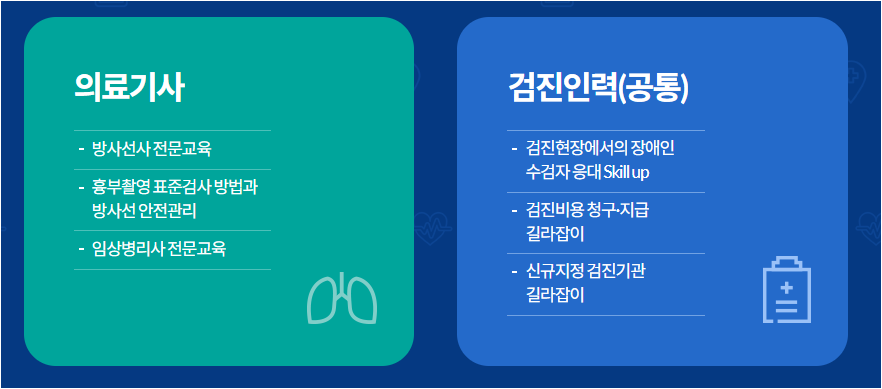 의료기사

- 방사선사 전문교육

- 흉부촬영 표준검사 방법과 방사선 안전관리

- 임상병리사 전문교육

검진인력(공통)

- 검진현장에서의 장애인 수검자 응대 Skill up

- 검진비용 청구·지급 길라잡이

- 신규지정 검진기관 길라잡이